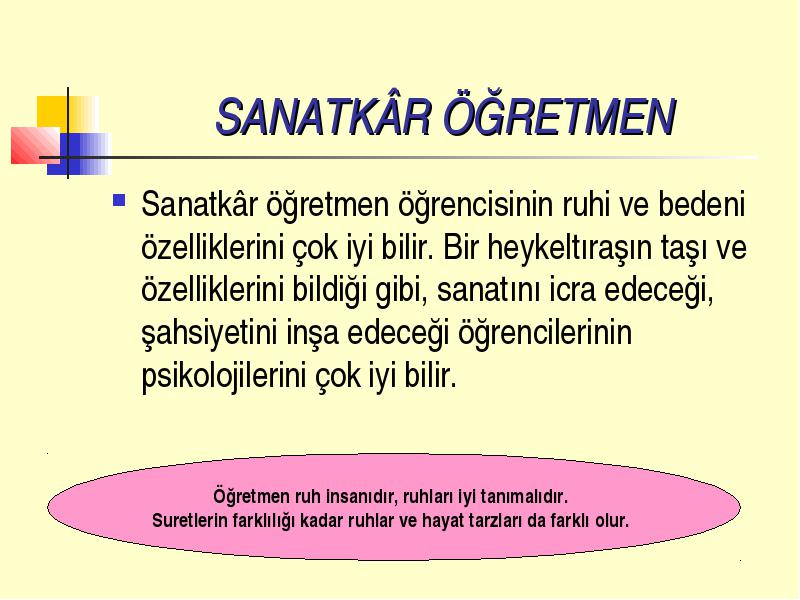 SANATKÂR ÖĞRETMEN

Sanatkâr öğretmen öğrencisinin ruhi ve bedeni özelliklerini çok iyi bilir. Bir heykeltıraşın taşı ve özelliklerini bildiği gibi, sanatını icra edeceği, şahsiyetini inşa edeceği öğrencilerinin psikolojilerini çok iyi bilir.

Öğretmen ruh insanıdır, ruhları iyi tanımalıdır.
Suretlerin farklılığı kadar ruhlar ve hayat tarzları da farklı olur.